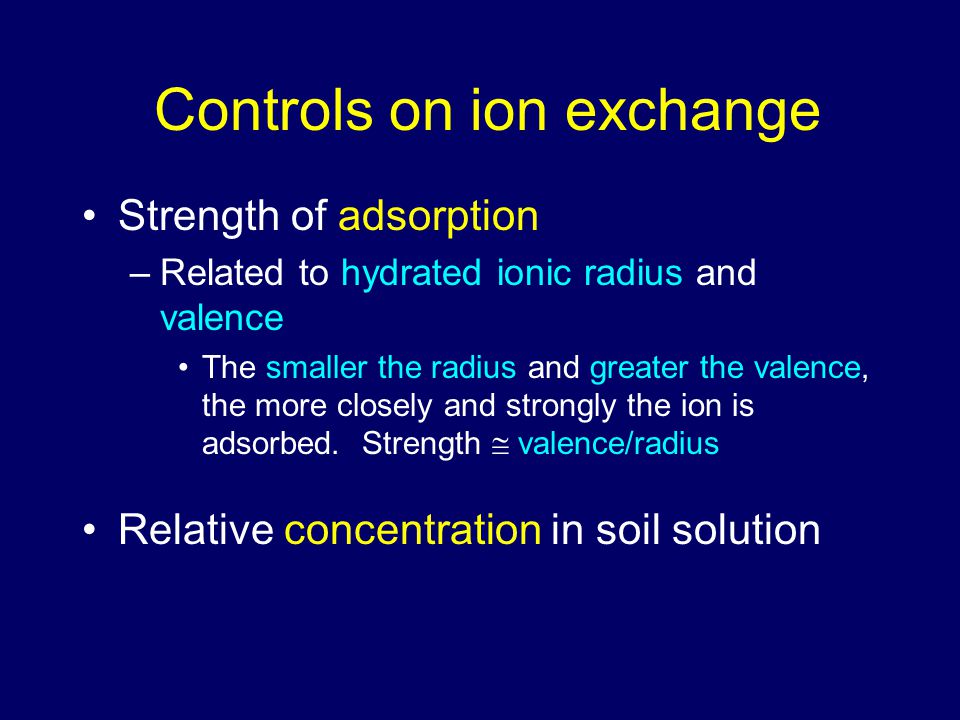 Controls on ion exchange

• Strength of adsorption

– Related to hydrated ionic radius and valence

• The smaller the radius and greater the valence, the more closely and strongly the ion is adsorbed. Strength $\cong$ valence/radius

• Relative concentration in soil solution